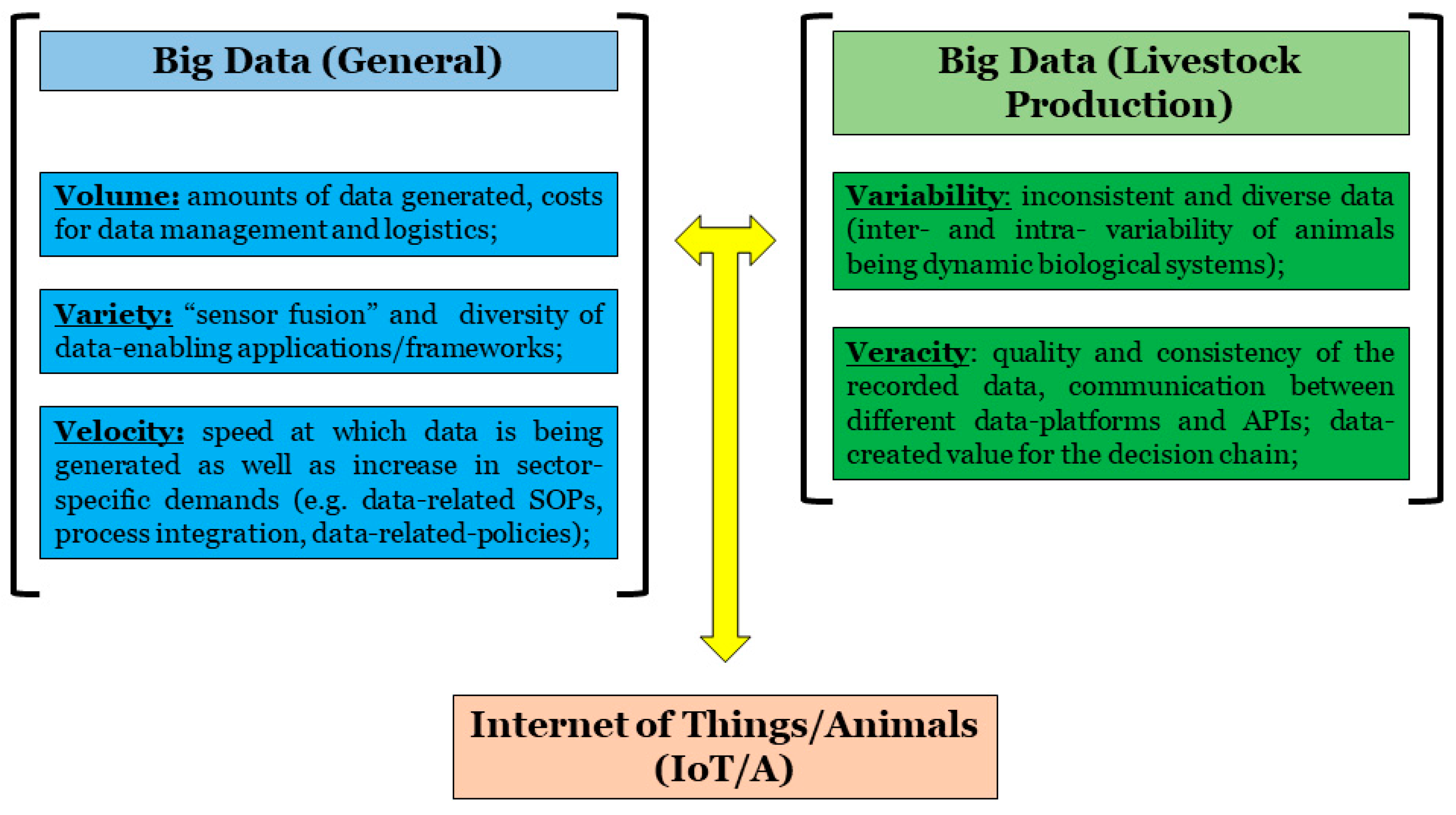 Big Data (General)

Volume: amounts of data generated, costs for data management and logistics;

Variety: “sensor fusion” and diversity of data-enabling applications/frameworks;

Velocity: speed at which data is being generated as well as increase in sector-specific demands (e.g. data-related SOPs, process integration, data-related-policies);

Big Data (Livestock Production)

Variability: inconsistent and diverse data (inter- and intra- variability of animals being dynamic biological systems);

Veracity: quality and consistency of the recorded data, communication between different data-platforms and APIs; data-created value for the decision chain;

Internet of Things/Animals (IoT/A)